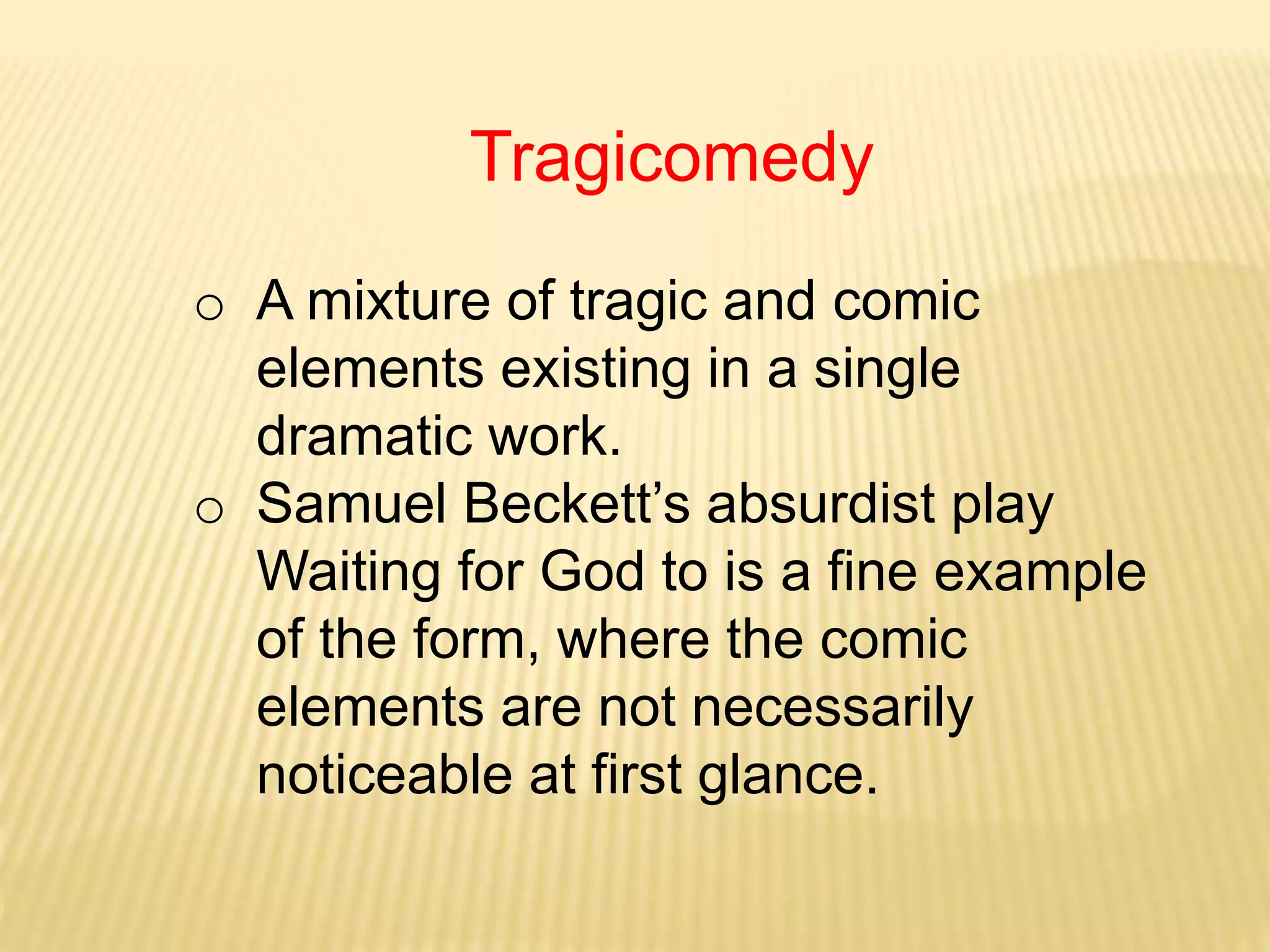 Tragicomedy

o A mixture of tragic and comic elements existing in a single dramatic work.

o Samuel Beckett’s absurdist play Waiting for God to is a fine example of the form, where the comic elements are not necessarily noticeable at first glance.